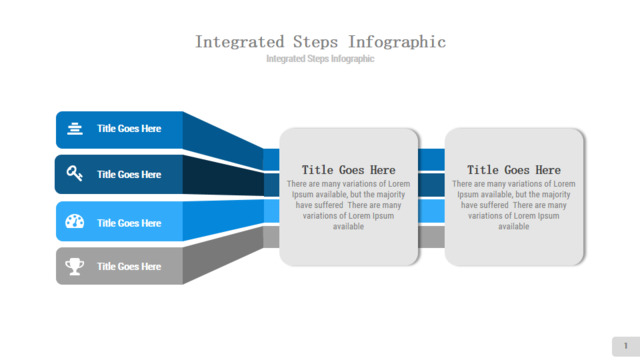 Integrated Steps Infographic

Integrated Steps Infographic

Title Goes Here

Title Goes Here

Title Goes Here

Title Goes Here

Title Goes Here

There are many variations of Lorem Ipsum available, but the majority have suffered There are many variations of Lorem Ipsum available

Title Goes Here

There are many variations of Lorem Ipsum available, but the majority have suffered There are many variations of Lorem Ipsum available

1